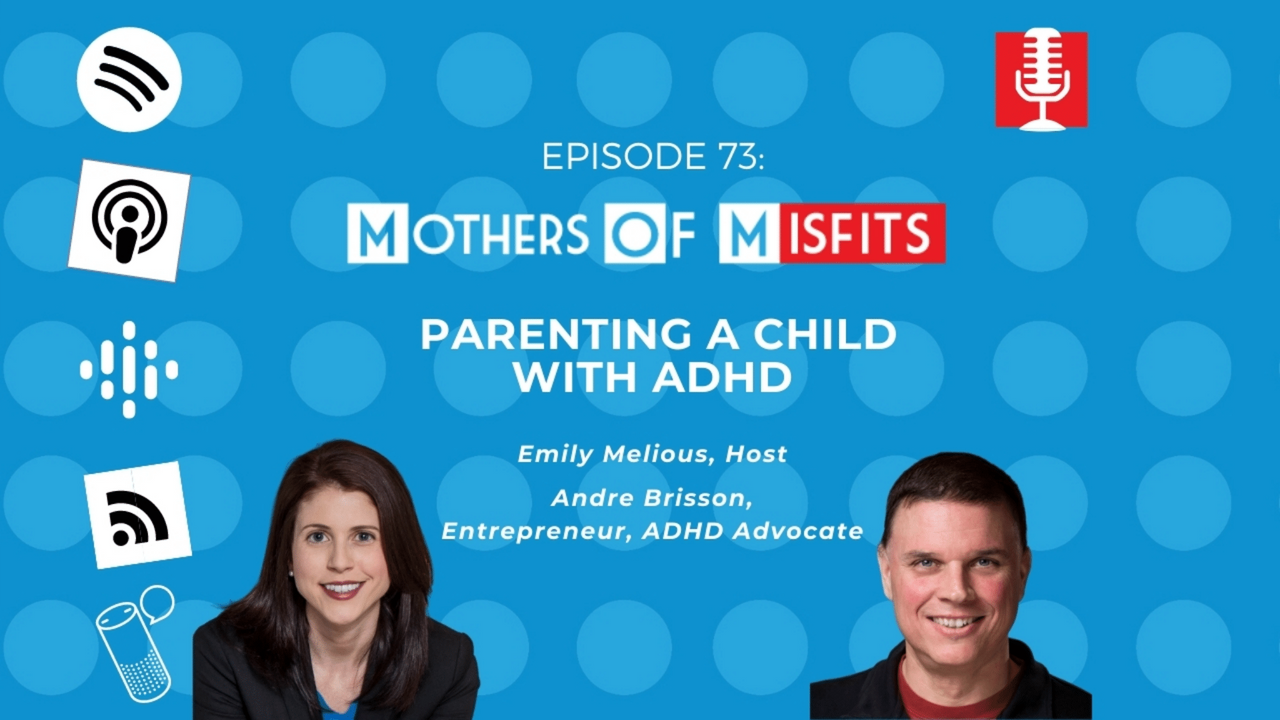 EPISODE 73:

MOTHERS OF MISFITS

PARENTING A CHILD WITH ADHD

Emily Melious, Host

Andre Brisson, Entrepreneur, ADHD Advocate